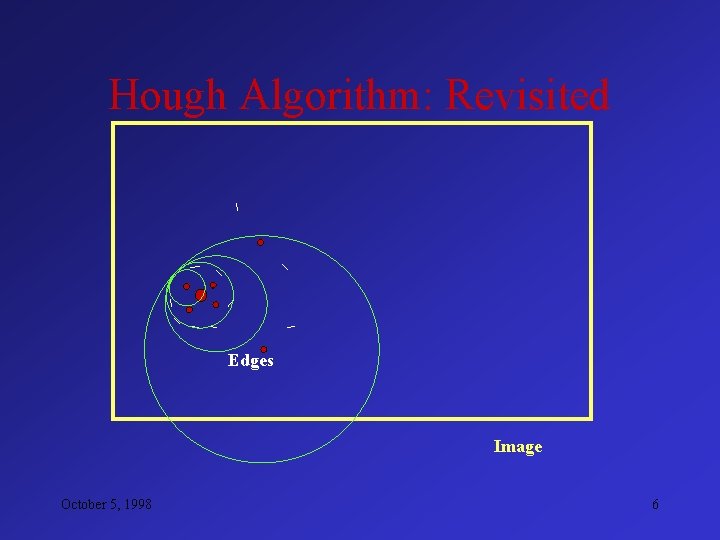 Hough Algorithm: Revisited

Edges

Image

October 5, 1998

6